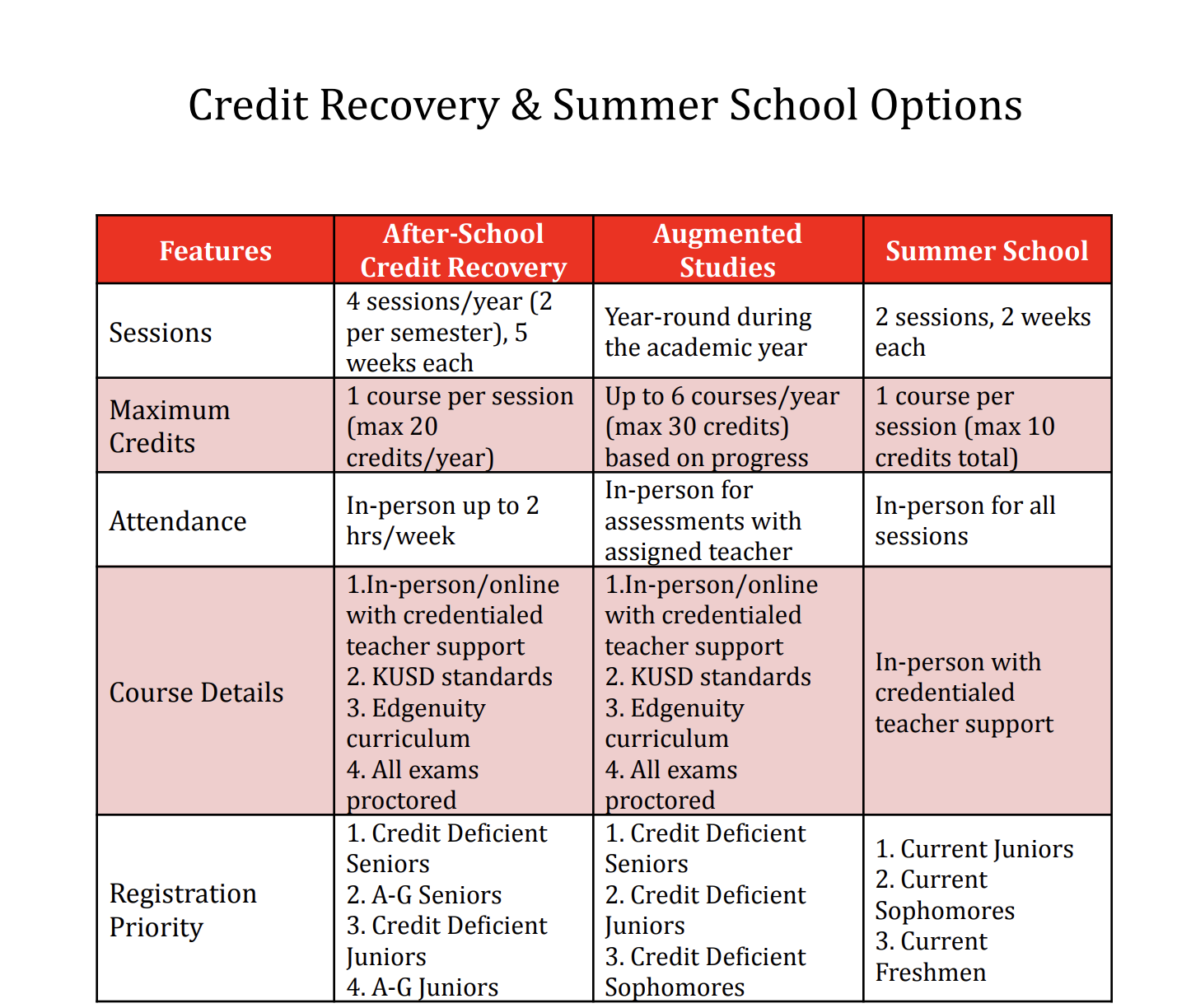 Credit Recovery & Summer School Options

| Features | After-School Credit Recovery | Augmented Studies | Summer School |
|---|---|---|---|
| Sessions | 4 sessions/year (2 per semester), 5 weeks each | Year-round during the academic year | 2 sessions, 2 weeks each |
| Maximum Credits | 1 course per session (max 20 credits/year) | Up to 6 courses/year (max 30 credits) based on progress | 1 course per session (max 10 credits total) |
| Attendance | In-person up to 2 hrs/week | In-person for assessments with assigned teacher | In-person for all sessions |
| Course Details | 1.In-person/online with credentialed teacher support 2. KUSD standards 3. Edgenuity curriculum 4. All exams proctored | 1.In-person/online with credentialed teacher support 2. KUSD standards 3. Edgenuity curriculum 4. All exams proctored | In-person with credentialed teacher support |
| Registration Priority | 1. Credit Deficient Seniors 2. A-G Seniors 3. Credit Deficient Juniors 4. A-G Juniors | 1. Credit Deficient Seniors 2. Credit Deficient Juniors 3. Credit Deficient Sophomores | 1. Current Juniors 2. Current Sophomores 3. Current Freshmen |